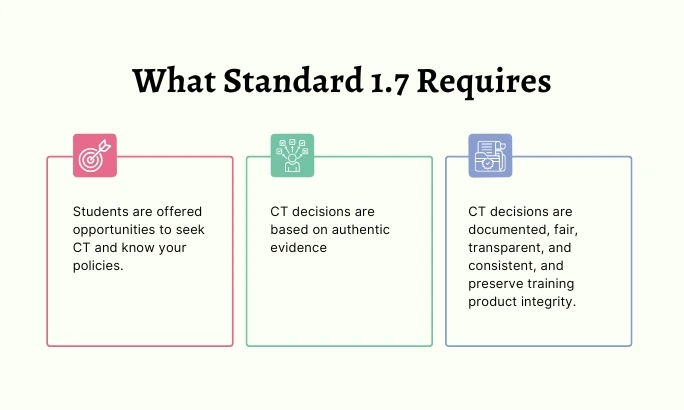 What Standard 1.7 Requires

Students are offered opportunities to seek CT and know your policies.

CT decisions are based on authentic evidence

CT decisions are documented, fair, transparent, and consistent, and preserve training product integrity.